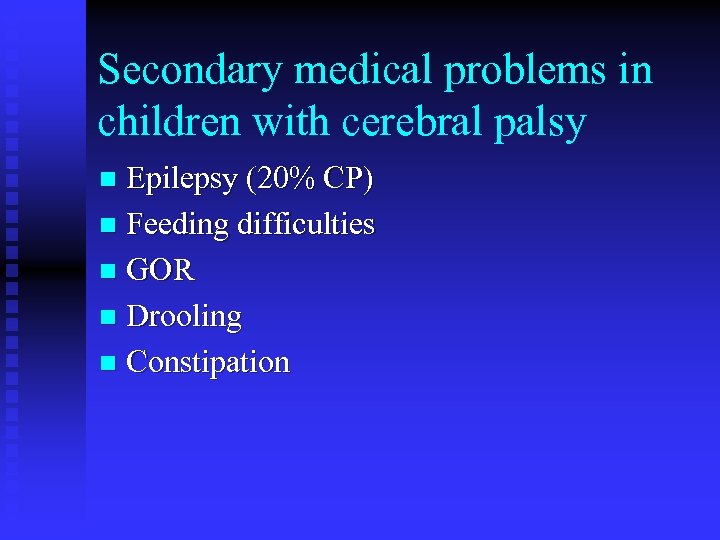 Secondary medical problems in children with cerebral palsy

- Epilepsy (20% CP)
- Feeding difficulties
- GOR
- Drooling
- Constipation